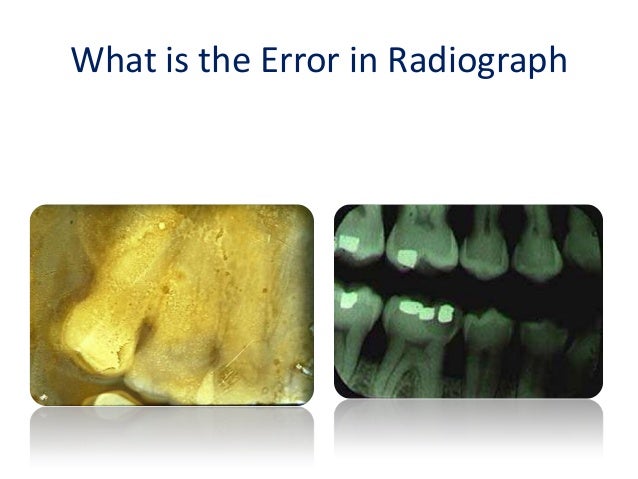 What is the Error in Radiograph